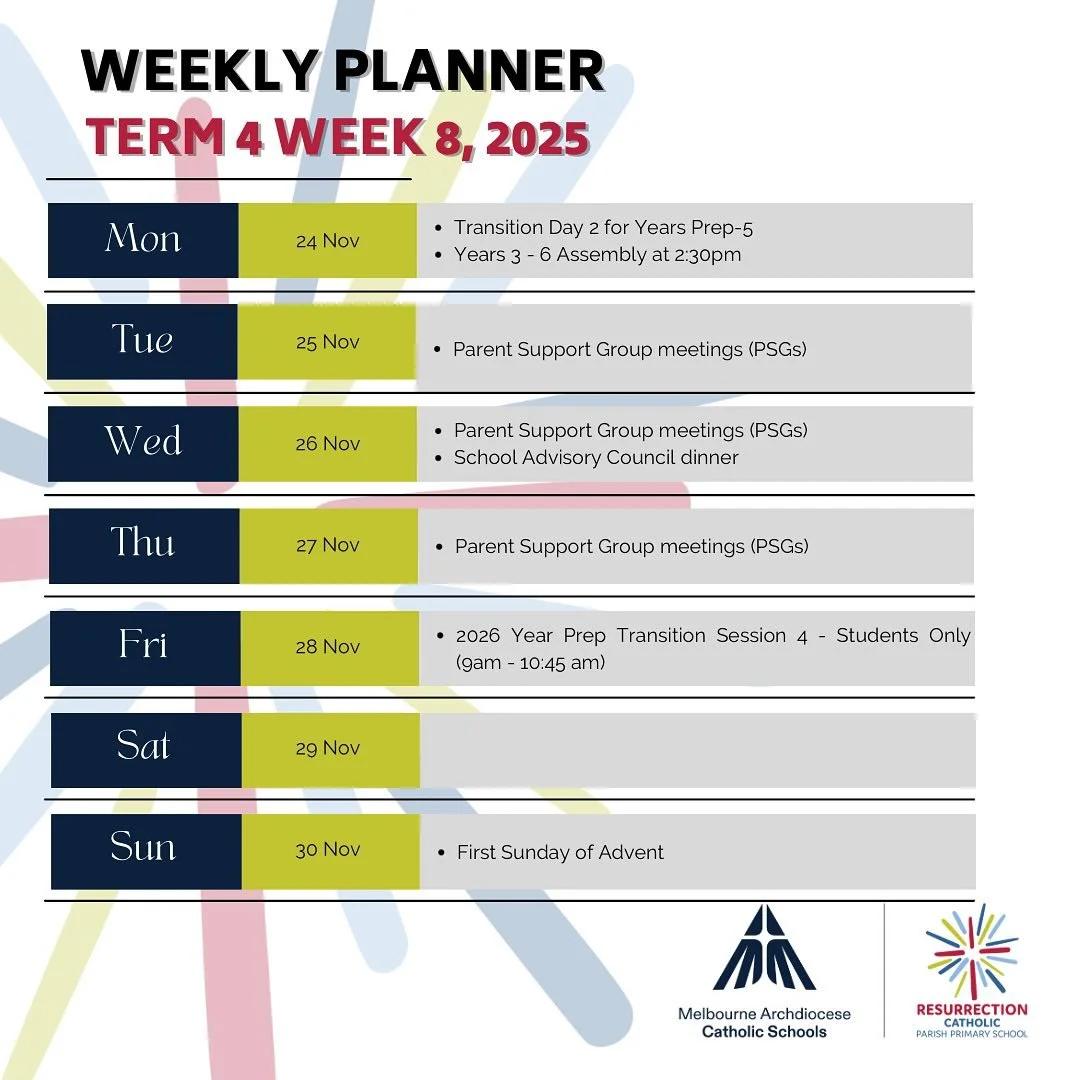 WEEKLY PLANNER
TERM 4 WEEK 8, 2025

| Mon | 24 Nov | • Transition Day 2 for Years Prep-5 • Years 3 - 6 Assembly at 2:30pm |
|---|---|---|
| Tue | 25 Nov | • Parent Support Group meetings (PSGs) |
| Wed | 26 Nov | • Parent Support Group meetings (PSGs) • School Advisory Council dinner |
| Thu | 27 Nov | • Parent Support Group meetings (PSGs) |
| Fri | 28 Nov | • 2026 Year Prep Transition Session 4 - Students Only (9am - 10:45 am) |
| Sat | 29 Nov | |
| Sun | 30 Nov | • First Sunday of Advent |

Melbourne Archdiocese Catholic Schools

RESURRECTION CATHOLIC PARISH PRIMARY SCHOOL